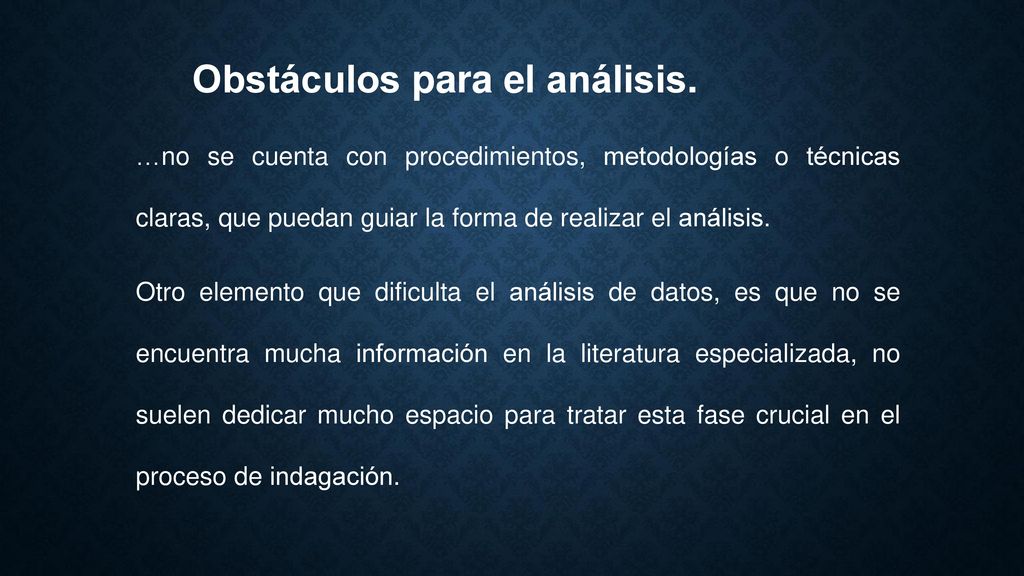 Obstáculos para el análisis.

…no se cuenta con procedimientos, metodologías o técnicas claras, que puedan guiar la forma de realizar el análisis.

Otro elemento que dificulta el análisis de datos, es que no se encuentra mucha información en la literatura especializada, no suelen dedicar mucho espacio para tratar esta fase crucial en el proceso de indagación.